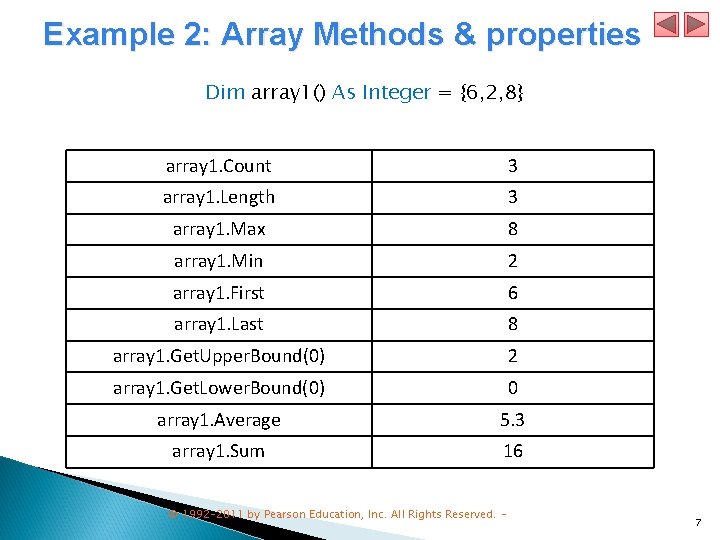 Example 2: Array Methods & properties

Dim array1() As Integer = {6,2,8}

| array1.Count | 3 |
|---|---|
| array1.Length | 3 |
| array1.Max | 8 |
| array1.Min | 2 |
| array1.First | 6 |
| array1.Last | 8 |
| array1.GetUpperBound(0) | 2 |
| array1.GetLowerBound(0) | 0 |
| array1.Average | 5.3 |
| array1.Sum | 16 |

© 1992-2011 by Pearson Education, Inc. All Rights Reserved. -

7